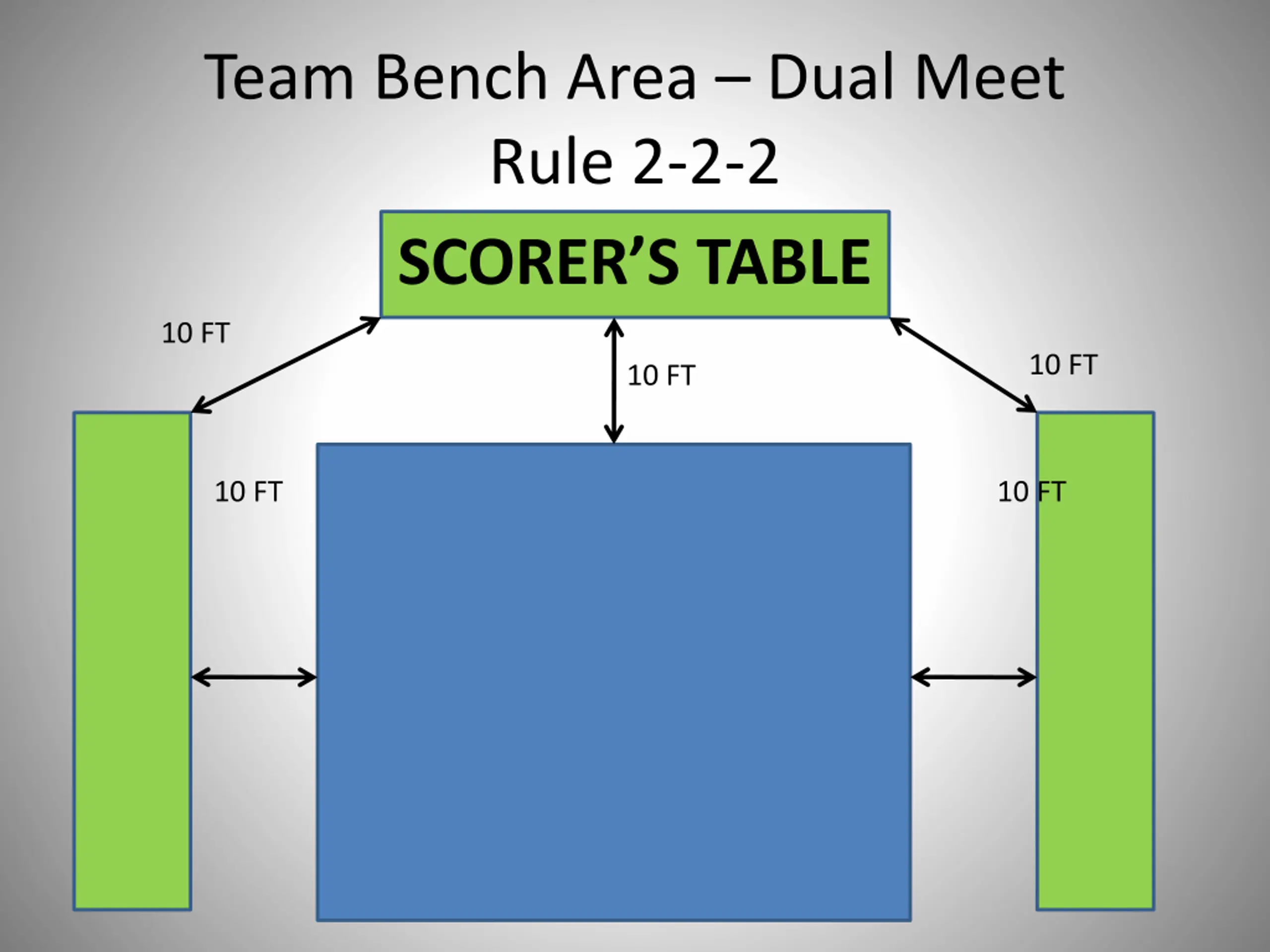 Team Bench Area – Dual Meet
Rule 2-2-2

SCORER'S TABLE

10 FT

10 FT

10 FT

10 FT

10 FT